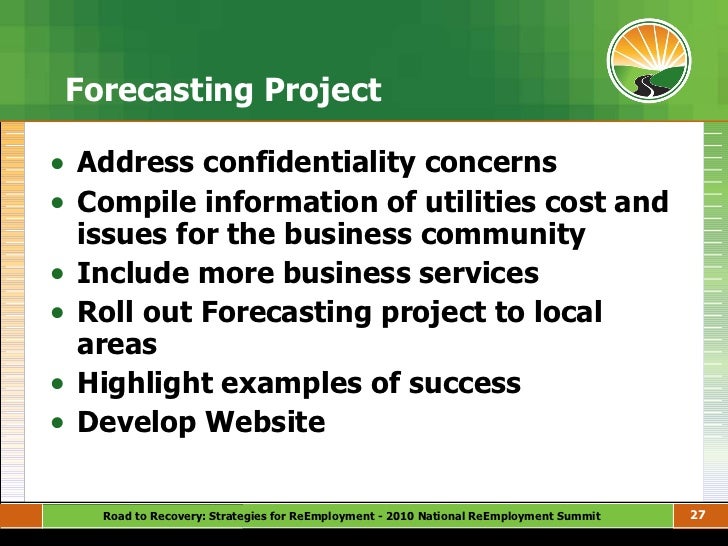 Forecasting Project

• Address confidentiality concerns
• Compile information of utilities cost and issues for the business community
• Include more business services
• Roll out Forecasting project to local areas
• Highlight examples of success
• Develop Website

Road to Recovery: Strategies for ReEmployment - 2010 National ReEmployment Summit

27